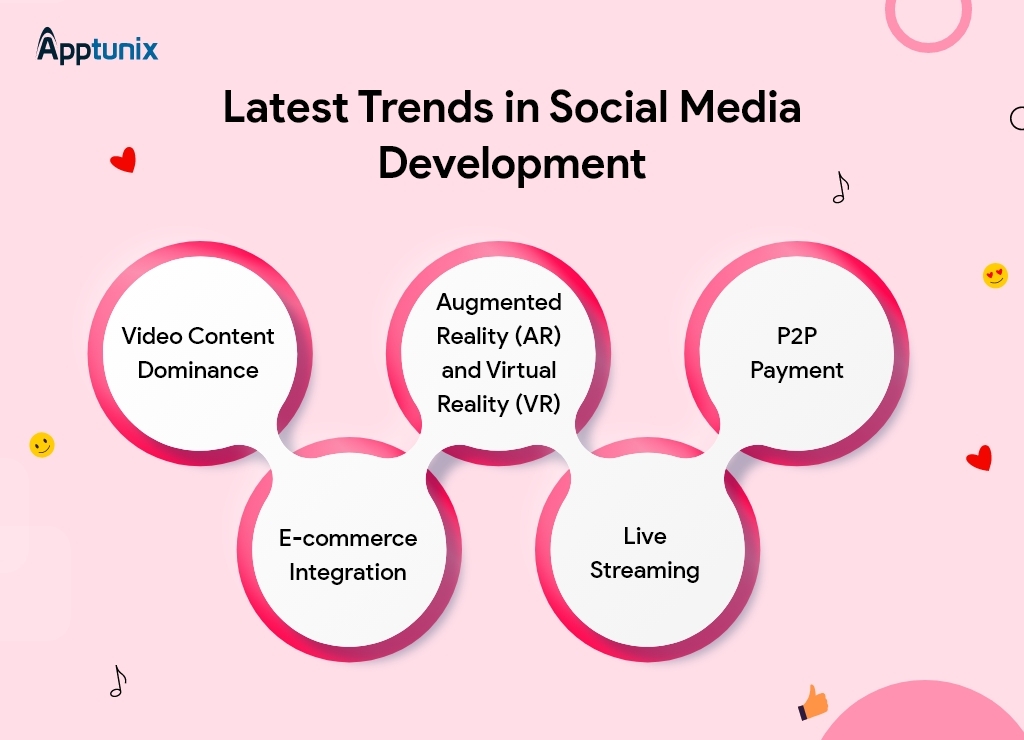 Apptunix

Latest Trends in Social Media Development

Video Content Dominance

E-commerce Integration

Augmented Reality (AR) and Virtual Reality (VR)

Live Streaming

P2P Payment